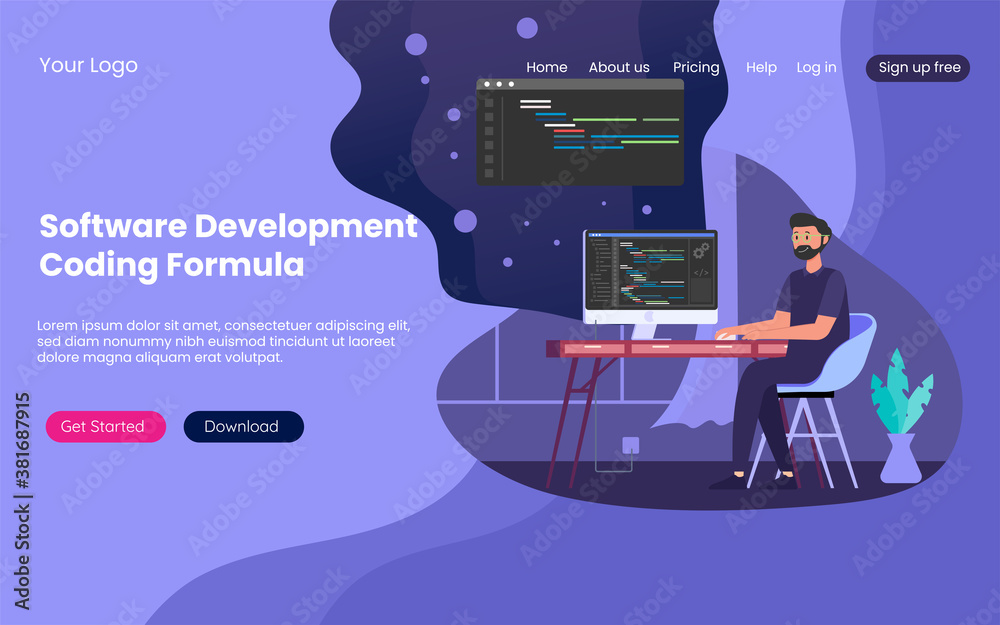 Your Logo

Home About us Pricing Help Log in Sign up free

Software Development Coding Formula

Lorem ipsum dolor sit amet, consectetuer adipiscing elit, sed diam nonummy nibh euismod tincidunt ut laoreet dolore magna aliquam erat volutpat.

Get Started Download

</>

Adobe Stock | #381687915